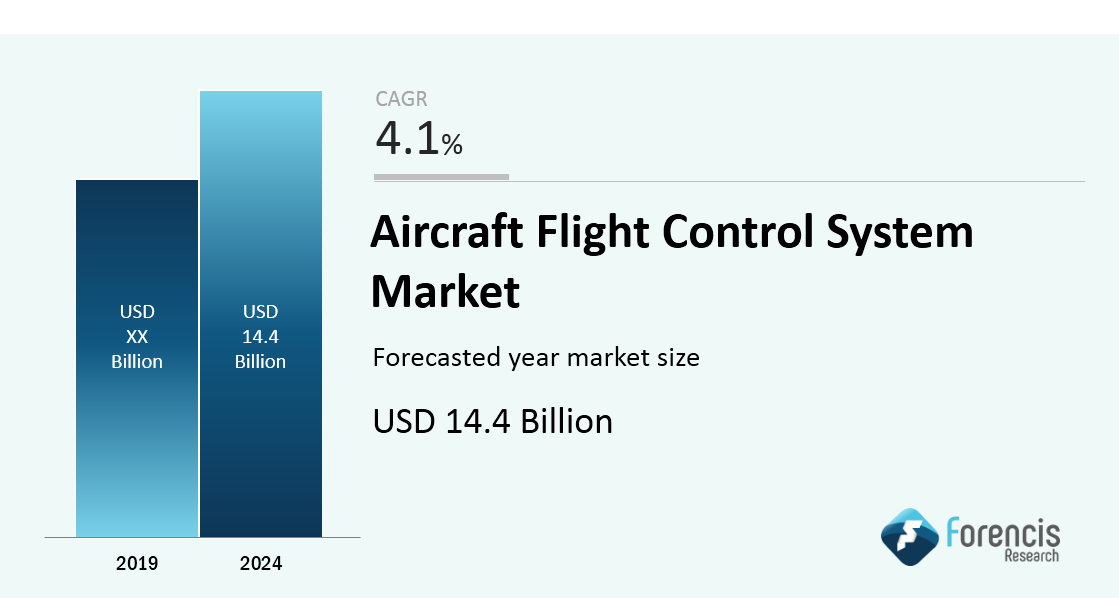 USD
XX
Billion

USD
14.4
Billion

2019

2024

CAGR

4.1%

Aircraft Flight Control System Market

Forecasted year market size

USD 14.4 Billion

Forencis
Research